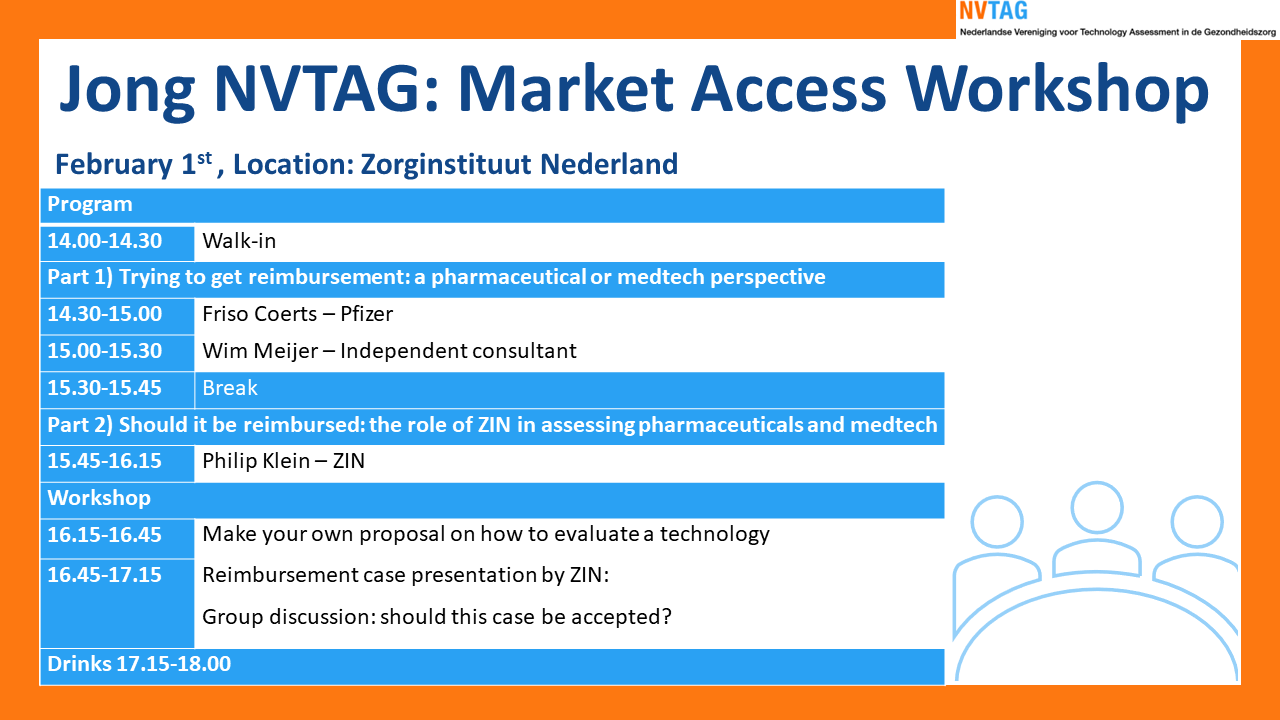 NVTAG
Nederlandse Vereniging voor Technology Assessment in de Gezondheidszorg

Jong NVTAG: Market Access Workshop

February 1$^{st}$ , Location: Zorginstituut Nederland

| Program | |
|---|---|
| 14.00-14.30 | Walk-in |
| Part 1) Trying to get reimbursement: a pharmaceutical or medtech perspective | |
| 14.30-15.00 | Friso Coerts – Pfizer |
| 15.00-15.30 | Wim Meijer – Independent consultant |
| 15.30-15.45 | Break |
| Part 2) Should it be reimbursed: the role of ZIN in assessing pharmaceuticals and medtech | |
| 15.45-16.15 | Philip Klein – ZIN |
| Workshop | |
| 16.15-16.45 | Make your own proposal on how to evaluate a technology |
| 16.45-17.15 | Reimbursement case presentation by ZIN: Group discussion: should this case be accepted? |
| Drinks 17.15-18.00 | |